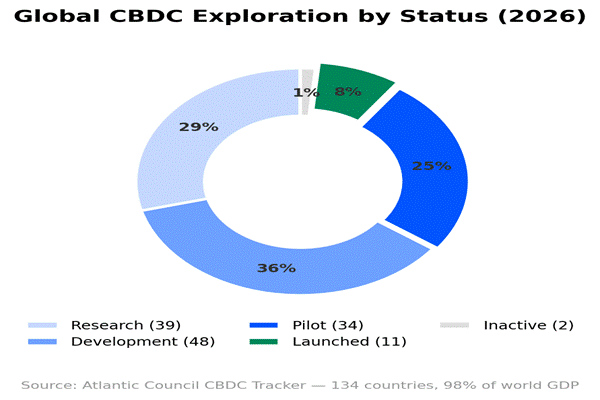 Global CBDC Exploration by Status (2026)

1%
8%
29%
25%
36%

Research (39)
Development (48)
Pilot (34)
Launched (11)
Inactive (2)

Source: Atlantic Council CBDC Tracker — 134 countries, 98% of world GDP